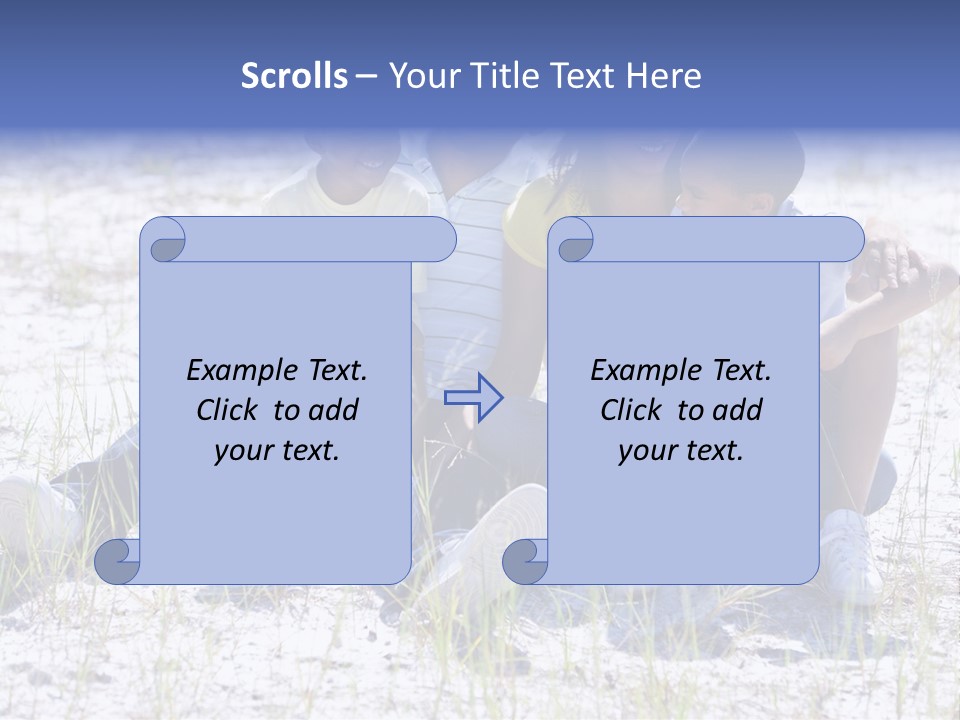 Scrolls – Your Title Text Here

Example Text. Click to add your text.

Example Text. Click to add your text.